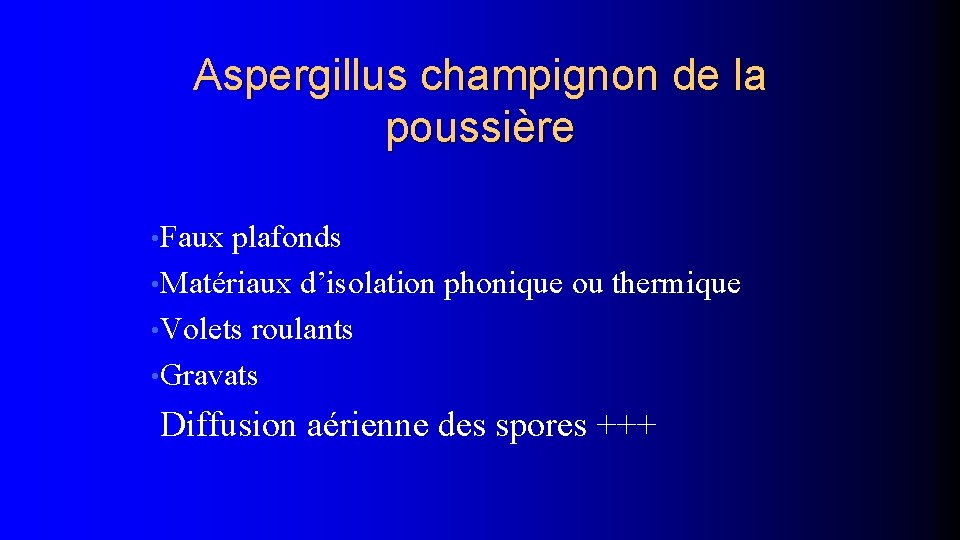 Aspergillus champignon de la poussière

• Faux plafonds
• Matériaux d’isolation phonique ou thermique
• Volets roulants
• Gravats

Diffusion aérienne des spores +++